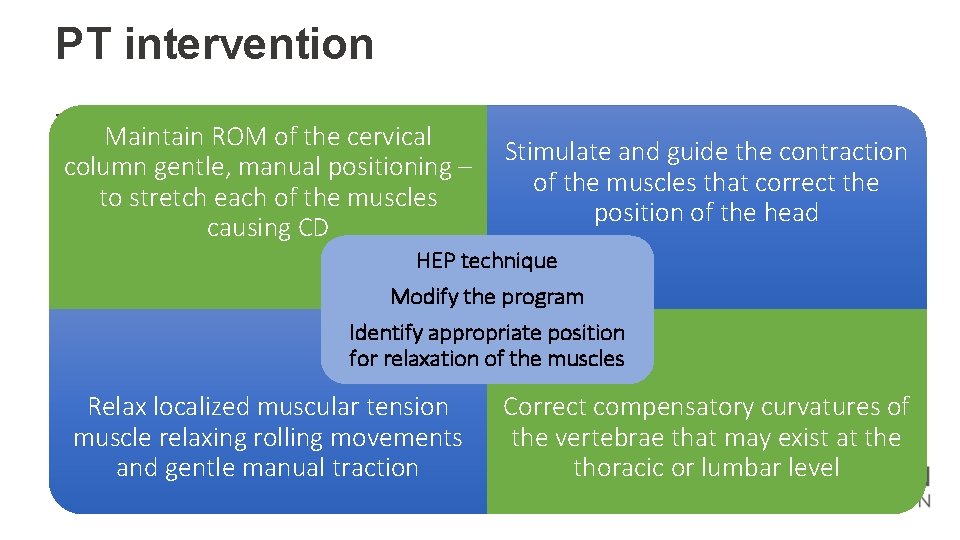 PT intervention

Maintain ROM of the cervical column gentle, manual positioning – to stretch each of the muscles causing CD

Stimulate and guide the contraction of the muscles that correct the position of the head

HEP technique

Modify the program

Identify appropriate position for relaxation of the muscles

Relax localized muscular tension muscle relaxing rolling movements and gentle manual traction

Correct compensatory curvatures of the vertebrae that may exist at the thoracic or lumbar level